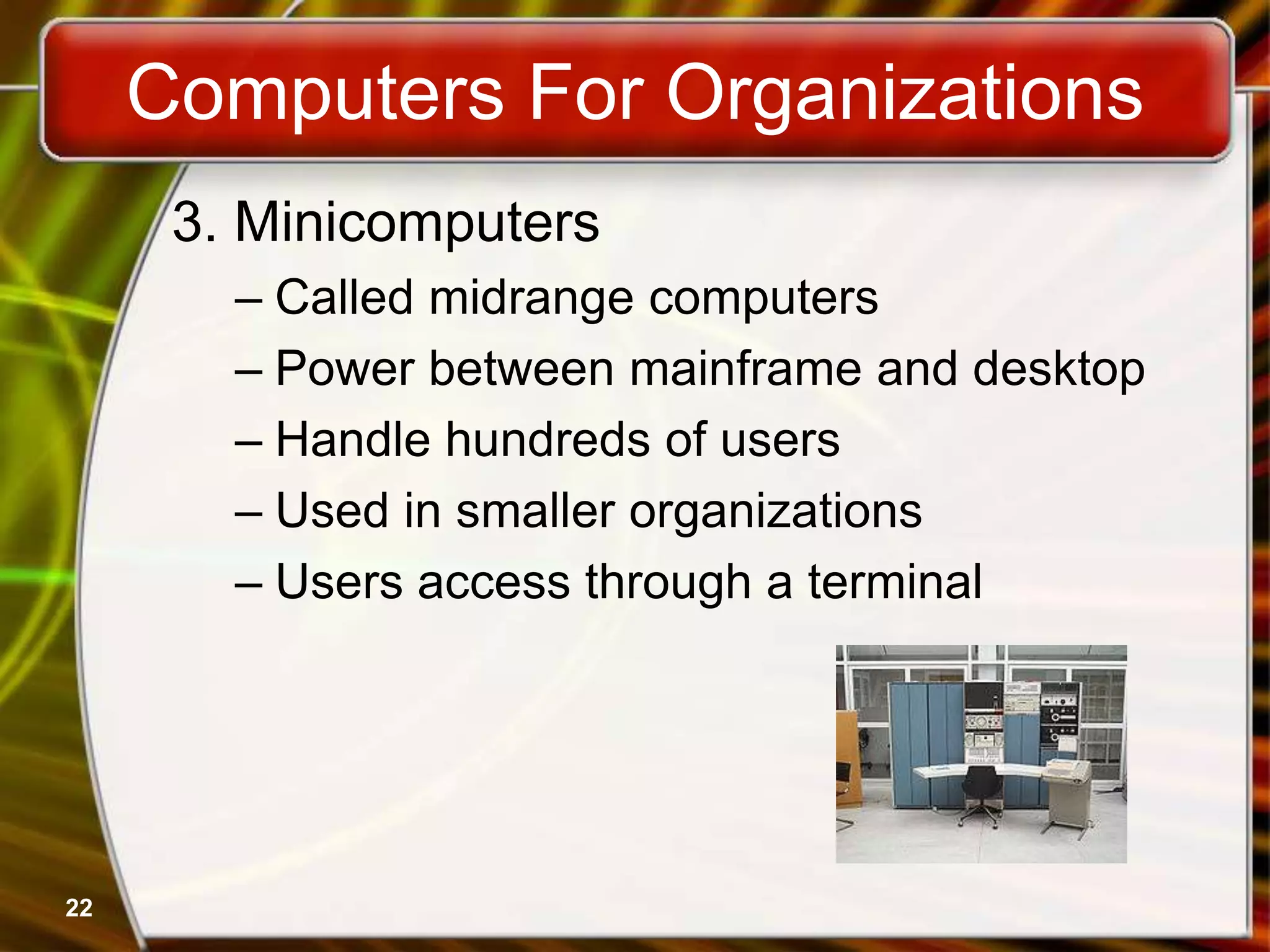 Computers For Organizations

3. Minicomputers

– Called midrange computers
– Power between mainframe and desktop
– Handle hundreds of users
– Used in smaller organizations
– Users access through a terminal

22